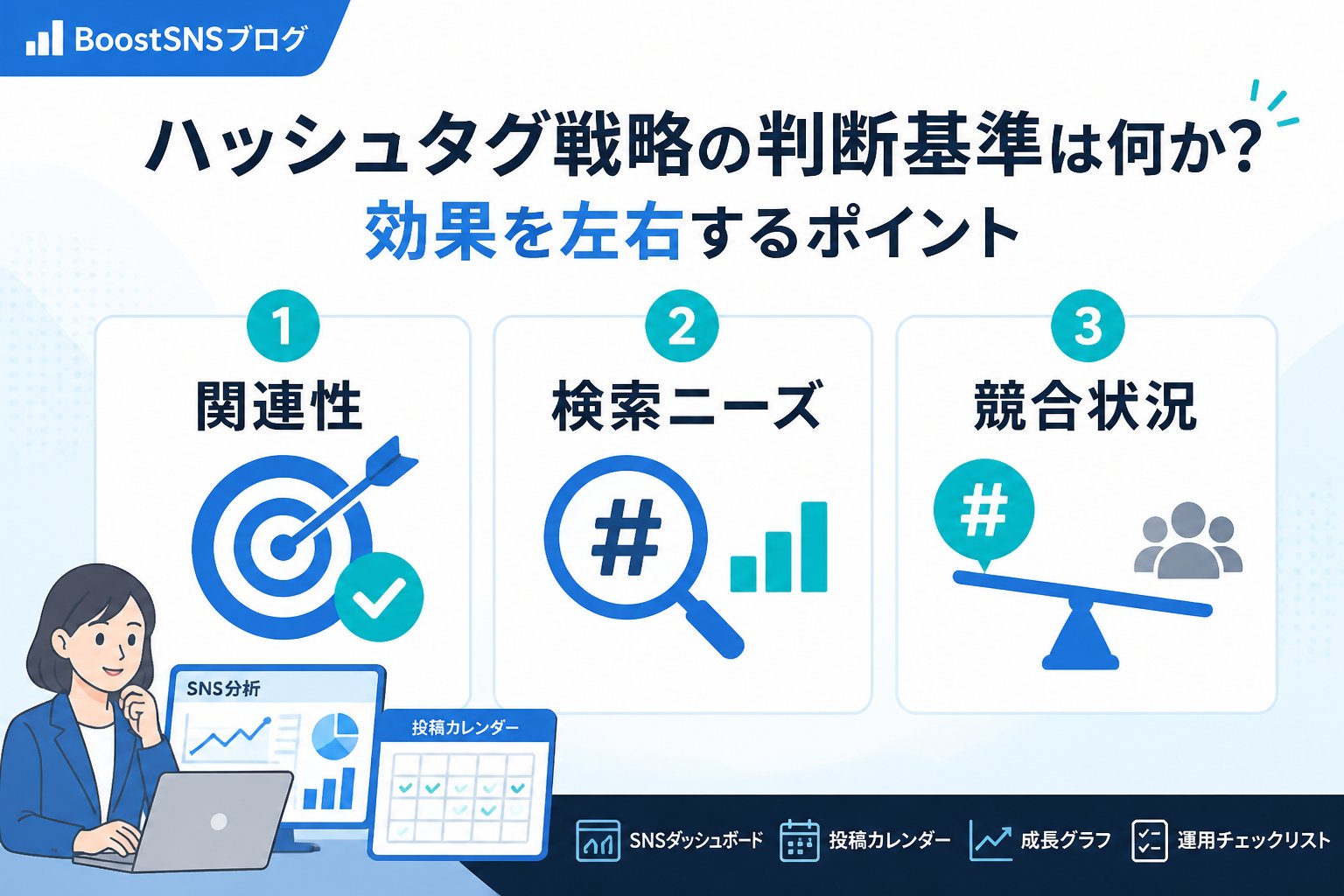 BoostSNSブログ

ハッシュタグ戦略の判断基準は何か?
効果を左右するポイント

1
関連性

2
検索ニーズ

#

3
競合状況

#

SNS分析

投稿カレンダー

SNSダッシュボード
投稿カレンダー
成長グラフ
運用チェックリスト